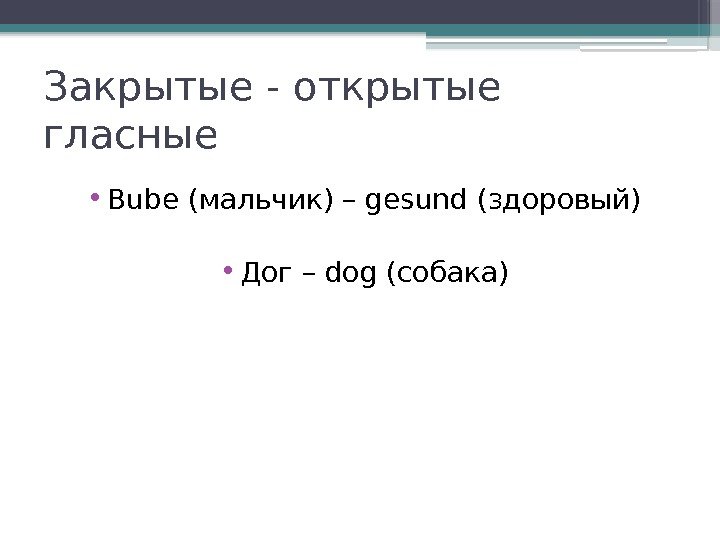 Закрытые - открытые гласные

• Bube (мальчик) – gesund (здоровый)

• Дог – dog (собака)